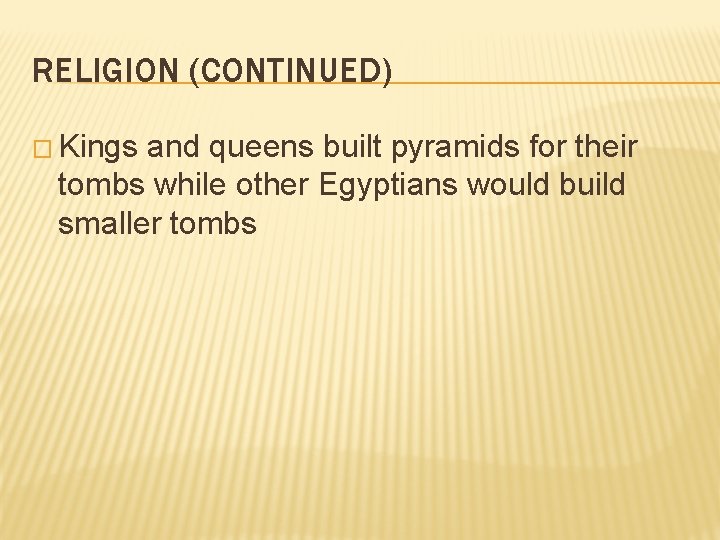 RELIGION (CONTINUED)

□ Kings and queens built pyramids for their tombs while other Egyptians would build smaller tombs